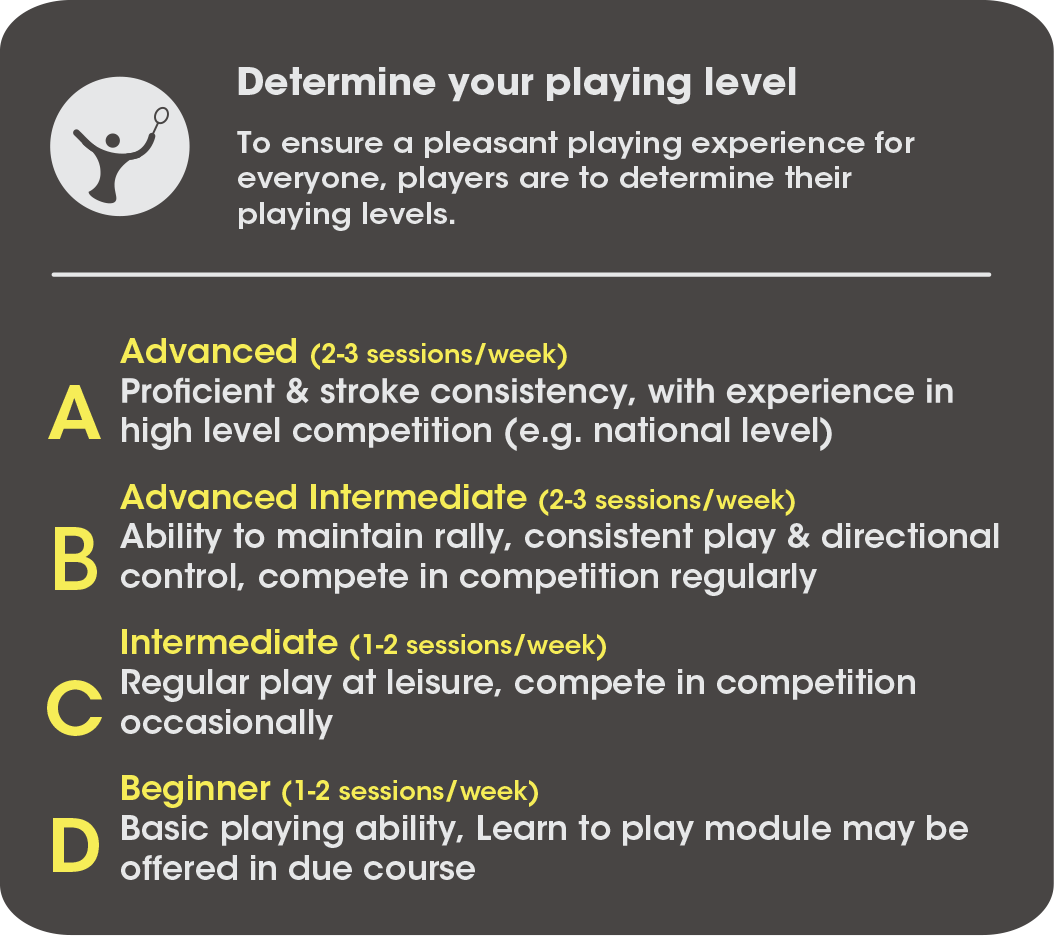 Determine your playing level

To ensure a pleasant playing experience for everyone, players are to determine their playing levels.

A
Advanced (2-3 sessions/week)
Proficient & stroke consistency, with experience in high level competition (e.g. national level)

B
Advanced Intermediate (2-3 sessions/week)
Ability to maintain rally, consistent play & directional control, compete in competition regularly

C
Intermediate (1-2 sessions/week)
Regular play at leisure, compete in competition occasionally

D
Beginner (1-2 sessions/week)
Basic playing ability, Learn to play module may be offered in due course